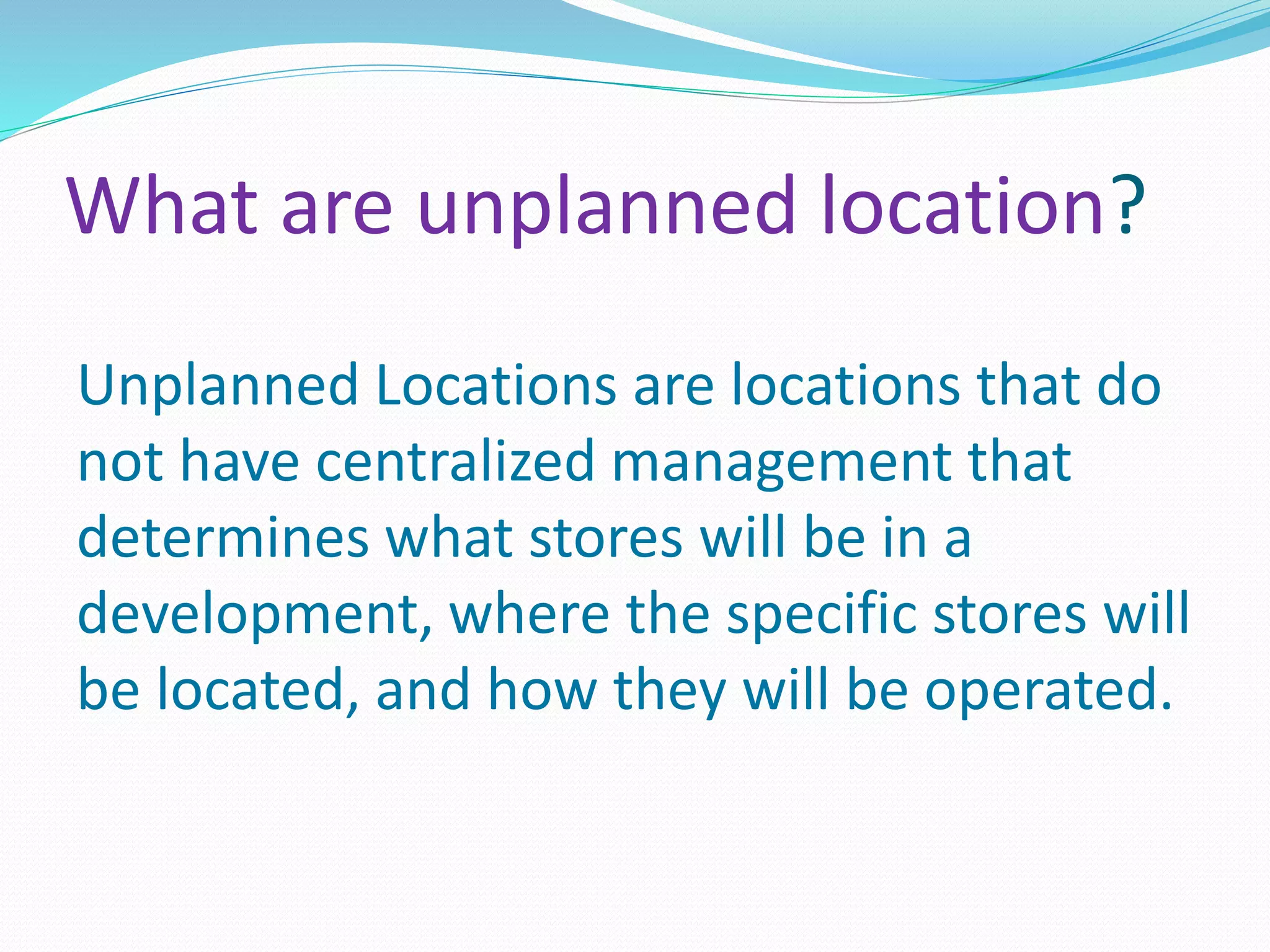 What are unplanned location?

Unplanned Locations are locations that do not have centralized management that determines what stores will be in a development, where the specific stores will be located, and how they will be operated.